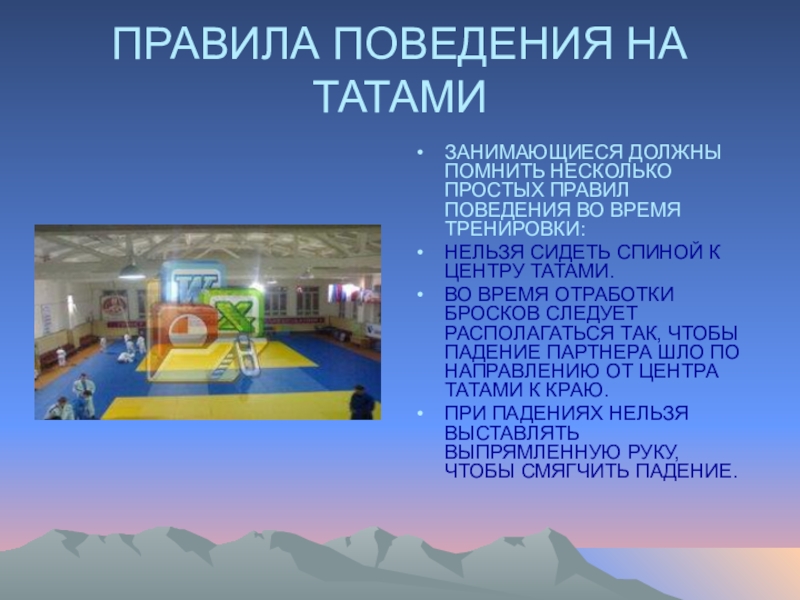 ПРАВИЛА ПОВЕДЕНИЯ НА ТАТАМИ

• ЗАНИМАЮЩИЕСЯ ДОЛЖНЫ ПОМНИТЬ НЕСКОЛЬКО ПРОСТЫХ ПРАВИЛ ПОВЕДЕНИЯ ВО ВРЕМЯ ТРЕНИРОВКИ:
• НЕЛЬЗЯ СИДЕТЬ СПИНОЙ К ЦЕНТРУ ТАТАМИ.
• ВО ВРЕМЯ ОТРАБОТКИ БРОСКОВ СЛЕДУЕТ РАСПОЛАГАТЬСЯ ТАК, ЧТОБЫ ПАДЕНИЕ ПАРТНЕРА ШЛО ПО НАПРАВЛЕНИЮ ОТ ЦЕНТРА ТАТАМИ К КРАЮ.
• ПРИ ПАДЕНИЯХ НЕЛЬЗЯ ВЫСТАВЛЯТЬ ВЫПРЯМЛЕННУЮ РУКУ, ЧТОБЫ СМЯГЧИТЬ ПАДЕНИЕ.